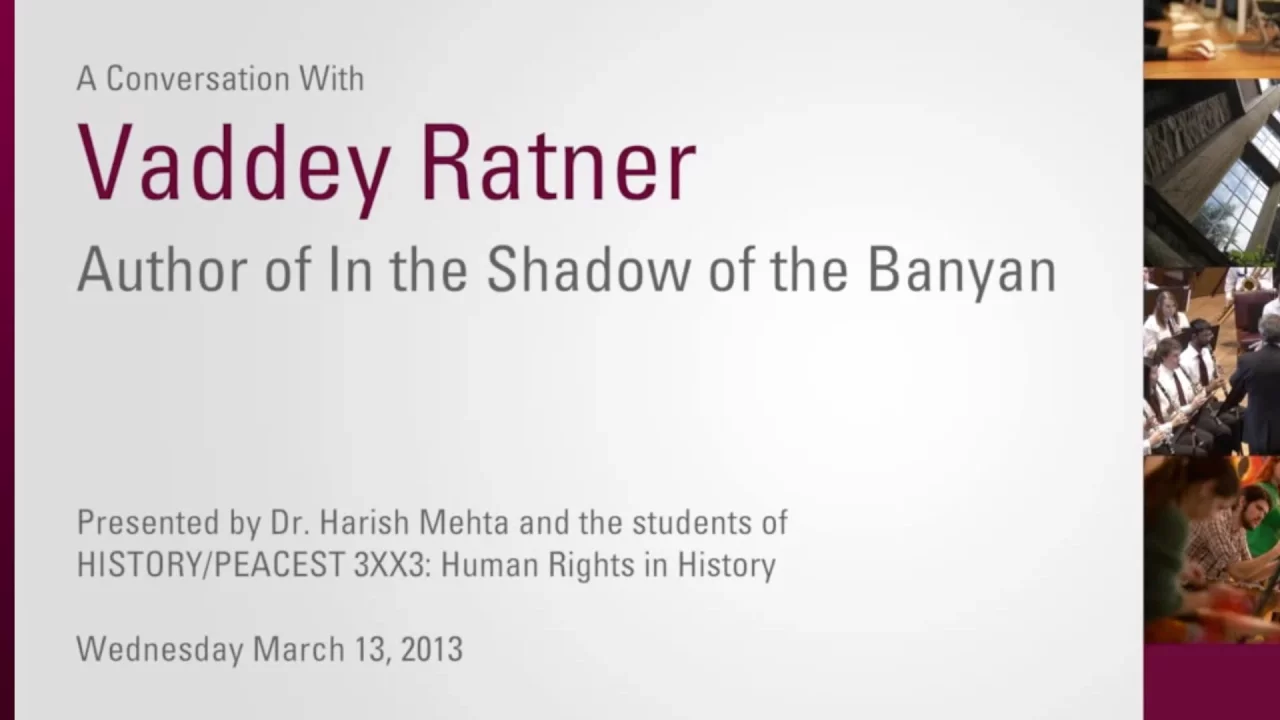 A Conversation With

Vaddey Ratner

Author of In the Shadow of the Banyan

Presented by Dr. Harish Mehta and the students of HISTORY/PEACEST 3XX3: Human Rights in History

Wednesday March 13, 2013